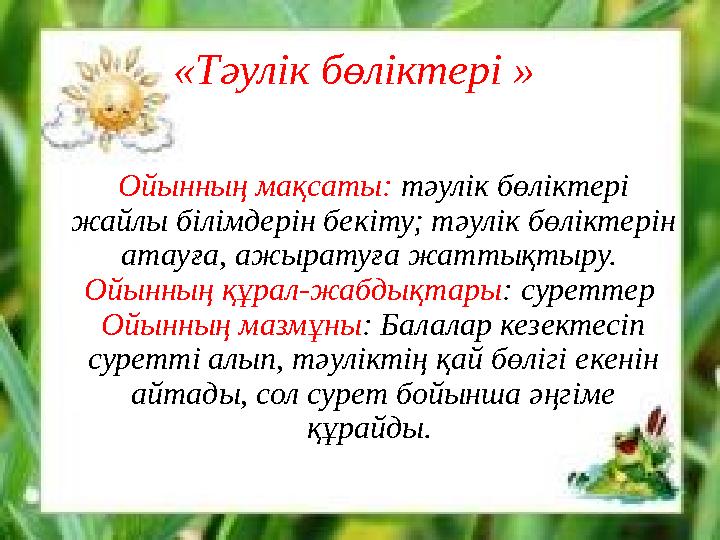 «Тәулік бөліктері »

Ойынның мақсаты: тәулік бөліктері жайлы білімдерін бекіту; тәулік бөліктерін атауға, ажыратуға жаттықтыру.
Ойынның құрал-жабдықтары: суреттер
Ойынның мазмұны: Балалар кезектесіп суретті алып, тәуліктің қай бөлігі екенін айтады, сол сурет бойынша әңгіме құрайды.